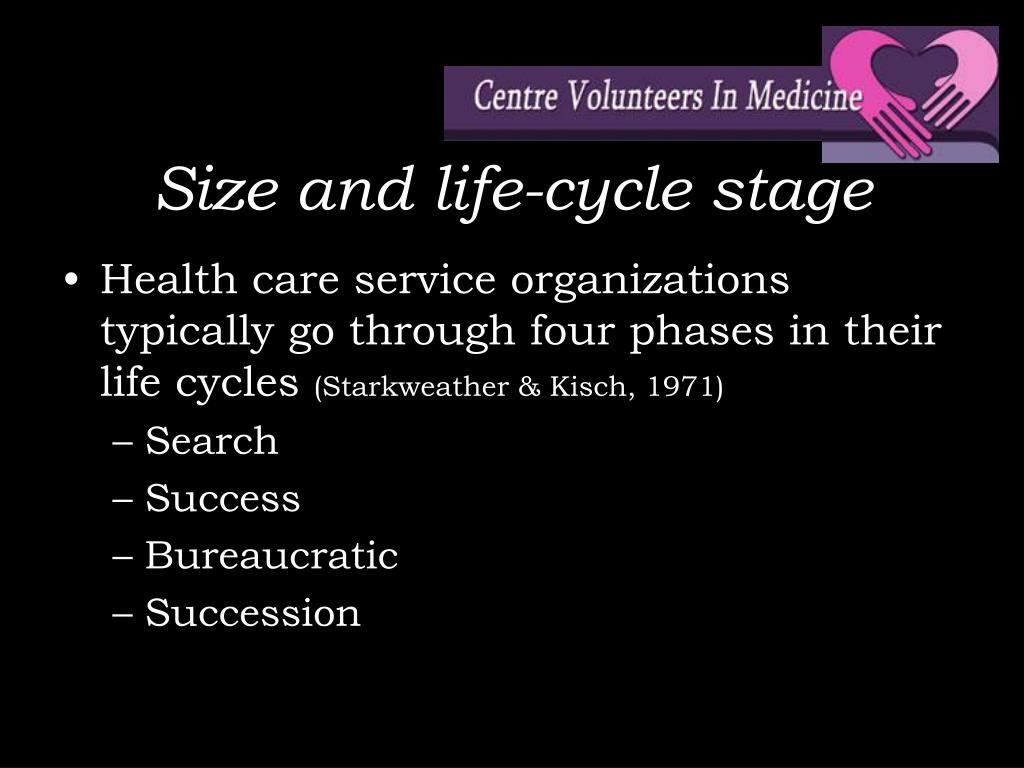 Centre Volunteers In Medicine

Size and life-cycle stage

• Health care service organizations typically go through four phases in their life cycles (Starkweather & Kisch, 1971)
– Search
– Success
– Bureaucratic
– Succession